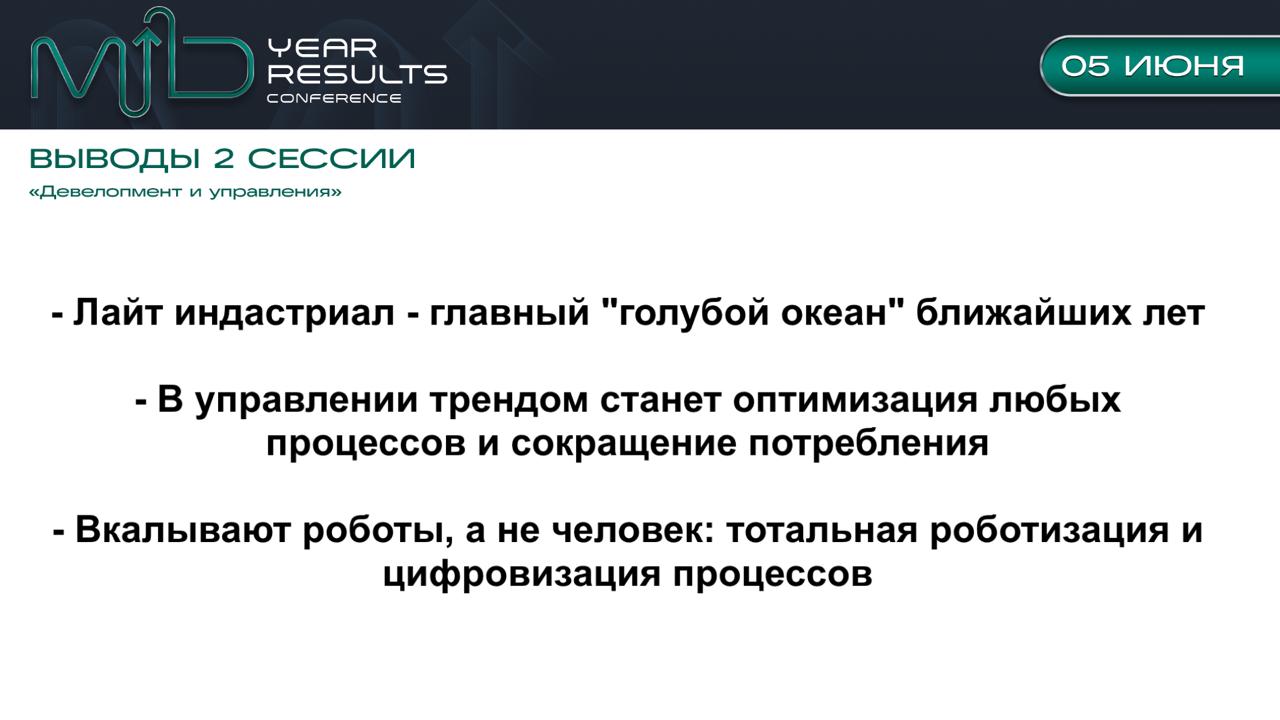 MID YEAR RESULTS CONFERENCE

05 ИЮНЯ

ВЫВОДЫ 2 СЕССИИ
«Девелопмент и управления»

- Лайт индастриал - главный "голубой океан" ближайших лет

- В управлении трендом станет оптимизация любых процессов и сокращение потребления

- Вкалывают роботы, а не человек: тотальная роботизация и цифровизация процессов